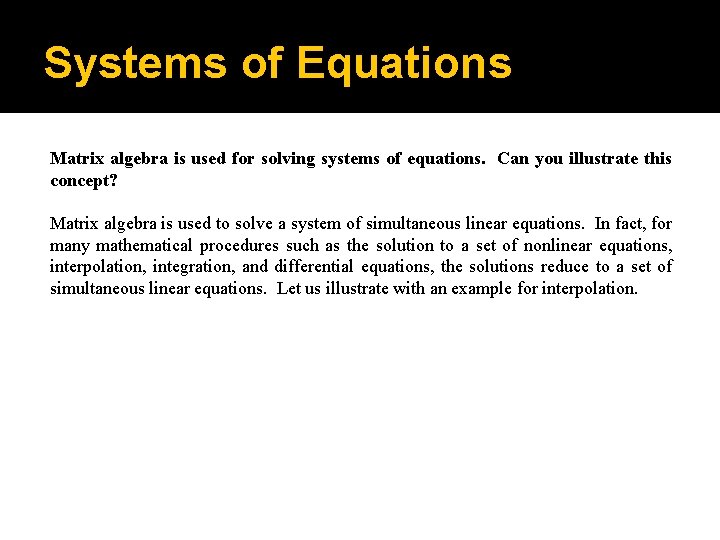 Systems of Equations

Matrix algebra is used for solving systems of equations. Can you illustrate this concept?

Matrix algebra is used to solve a system of simultaneous linear equations. In fact, for many mathematical procedures such as the solution to a set of nonlinear equations, interpolation, integration, and differential equations, the solutions reduce to a set of simultaneous linear equations. Let us illustrate with an example for interpolation.